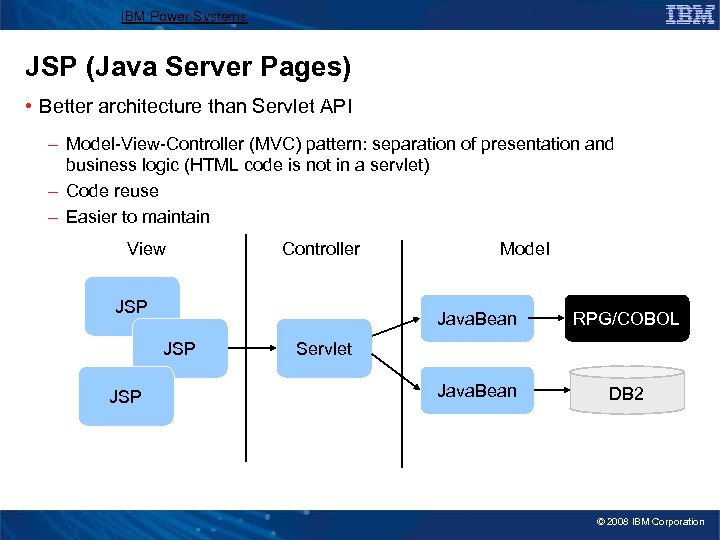 IBM Power Systems

IBM

JSP (Java Server Pages)

• Better architecture than Servlet API

– Model-View-Controller (MVC) pattern: separation of presentation and business logic (HTML code is not in a servlet)

– Code reuse

– Easier to maintain

View

Controller

Model

JSP

JSP

JSP

Servlet

JavaBean

JavaBean

RPG/COBOL

DB2

© 2008 IBM Corporation